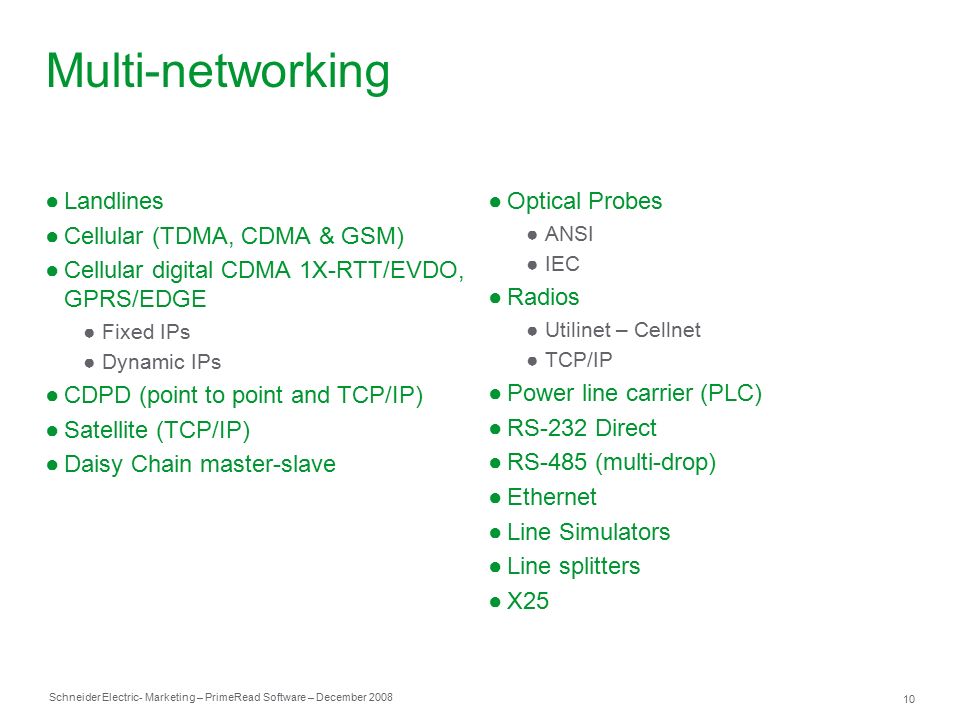 Multi-networking

● Landlines
● Cellular (TDMA, CDMA & GSM)
● Cellular digital CDMA 1X-RTT/EVDO, GPRS/EDGE
● Fixed IPs
● Dynamic IPs
● CDPD (point to point and TCP/IP)
● Satellite (TCP/IP)
● Daisy Chain master-slave

● Optical Probes
● ANSI
● IEC
● Radios
● Utilinet – Cellnet
● TCP/IP
● Power line carrier (PLC)
● RS-232 Direct
● RS-485 (multi-drop)
● Ethernet
● Line Simulators
● Line splitters
● X25

Schneider Electric- Marketing – PrimeRead Software – December 2008

10